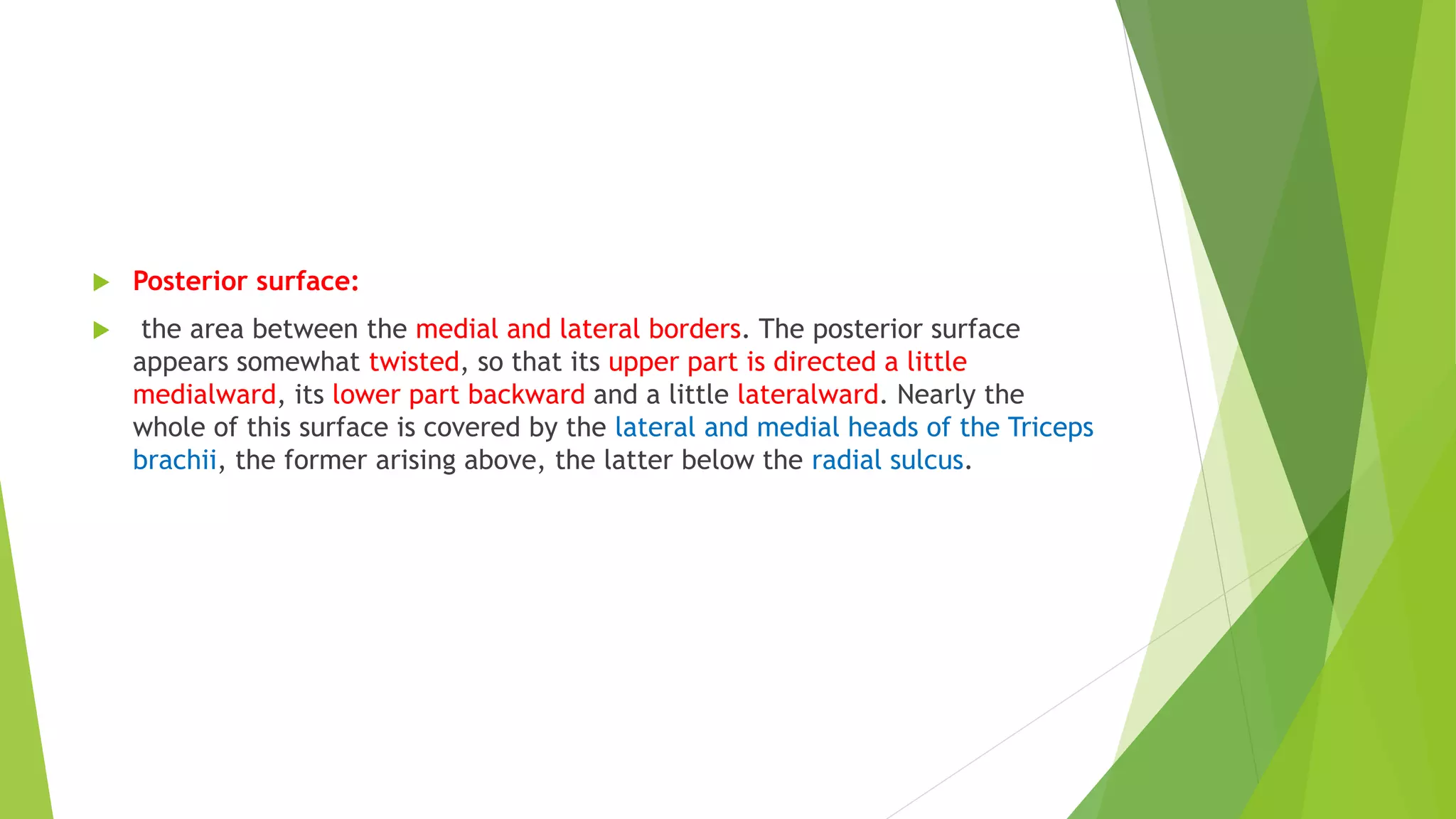 Posterior surface:

the area between the medial and lateral borders. The posterior surface appears somewhat twisted, so that its upper part is directed a little medialward, its lower part backward and a little lateralward. Nearly the whole of this surface is covered by the lateral and medial heads of the Triceps brachii, the former arising above, the latter below the radial sulcus.